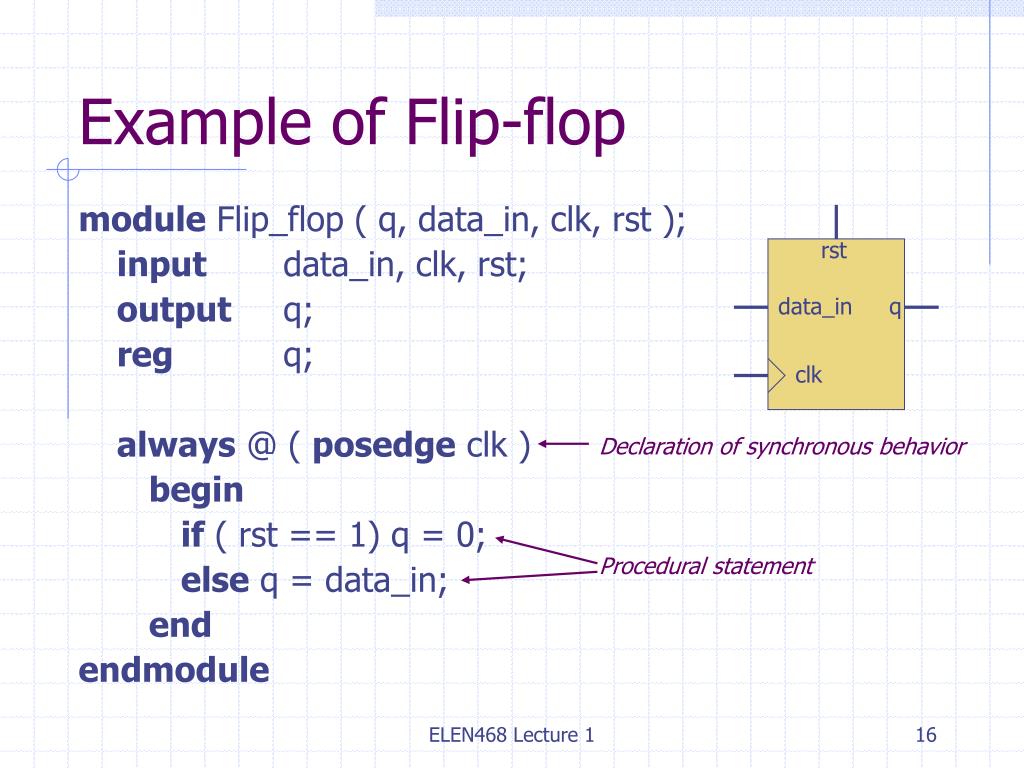 Example of Flip-flop

module Flip_flop ( q, data_in, clk, rst );
input data_in, clk, rst;
output q;
reg q;

always @ ( posedge clk )
begin
if ( rst == 1) q = 0;
else q = data_in;
end
endmodule

rst
data_in
q
clk

Declaration of synchronous behavior

Procedural statement

ELEN468 Lecture 1

16